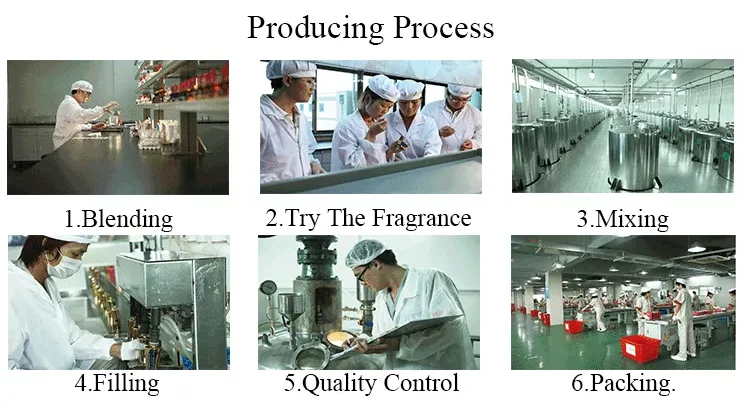 Producing Process

1.Blending

2.Try The Fragrance

3.Mixing

4.Filling

5.Quality Control

6.Packing.